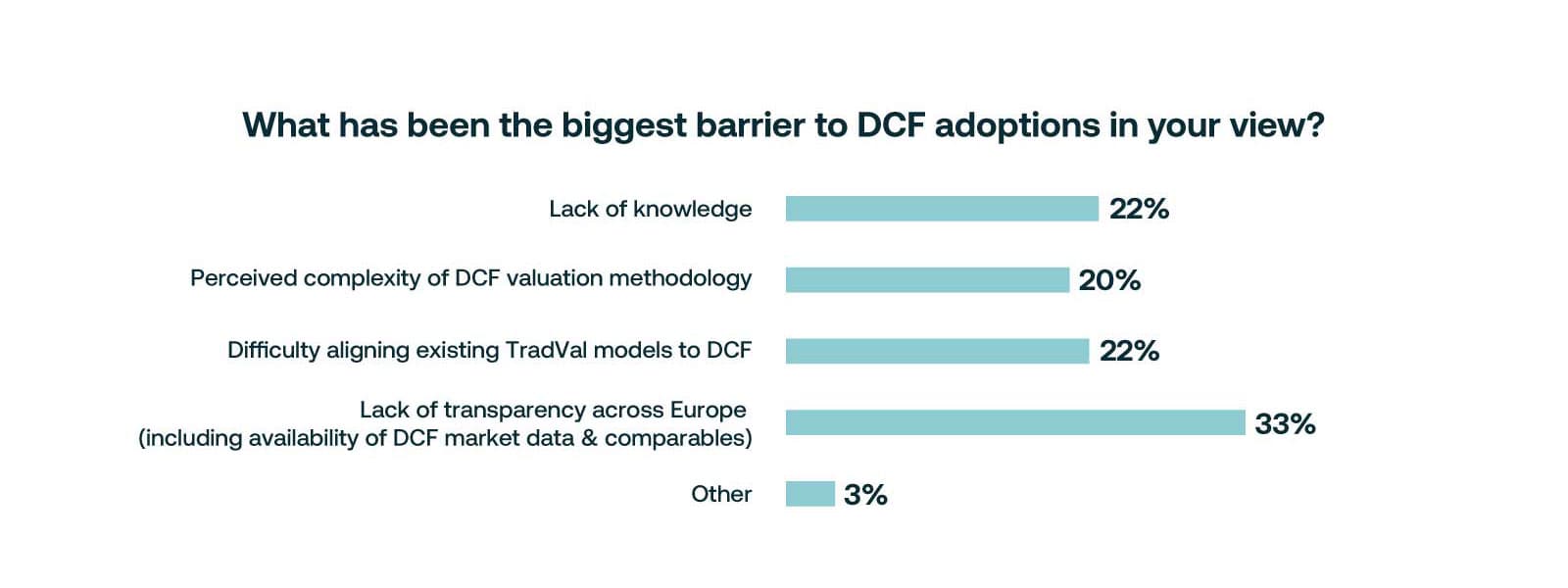 What has been the biggest barrier to DCF adoptions in your view?

Lack of knowledge 22%

Perceived complexity of DCF valuation methodology 20%

Difficulty aligning existing TradVal models to DCF 22%

Lack of transparency across Europe (including availability of DCF market data & comparables) 33%

Other 3%